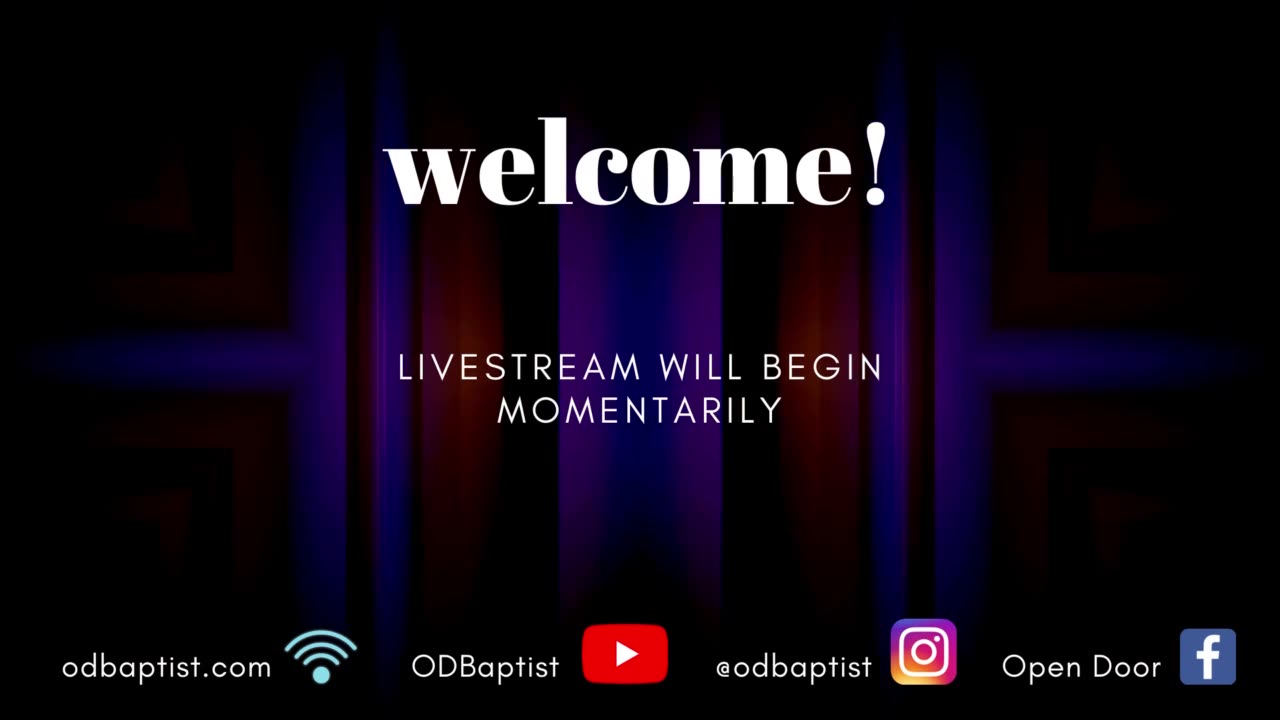 welcome!

LIVESTREAM WILL BEGIN MOMENTARILY

odbaptist.com ODBaptist @odbaptist Open Door